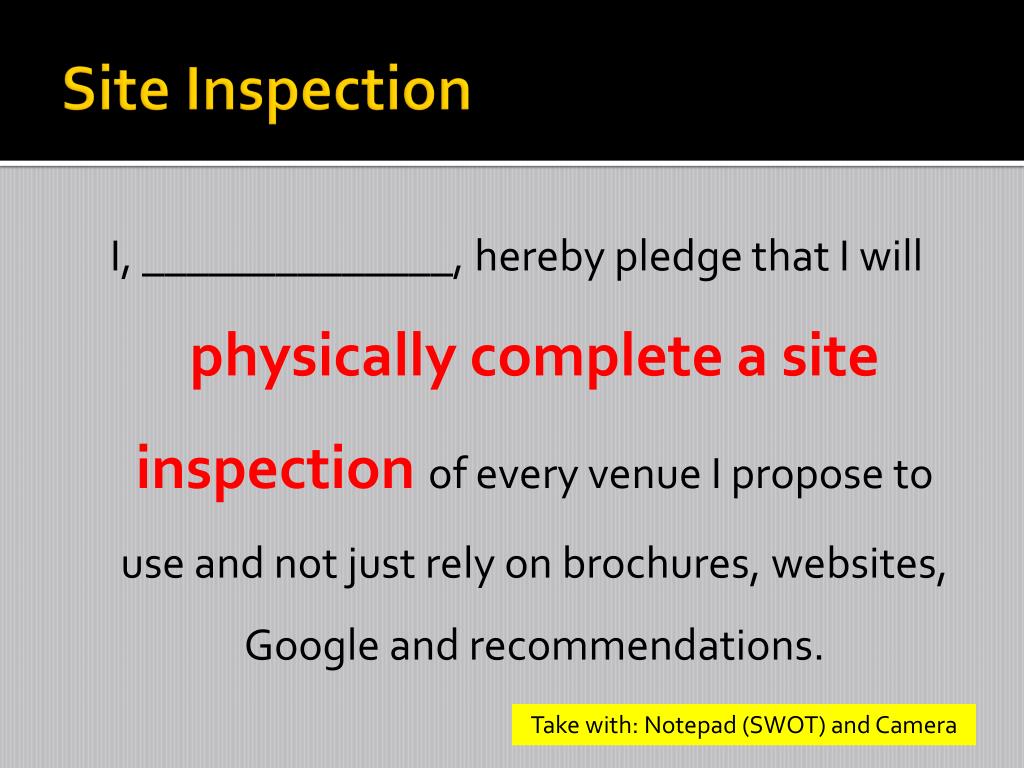 Site Inspection

I, ____, hereby pledge that I will physically complete a site inspection of every venue I propose to use and not just rely on brochures, websites, Google and recommendations.

Take with: Notepad (SWOT) and Camera